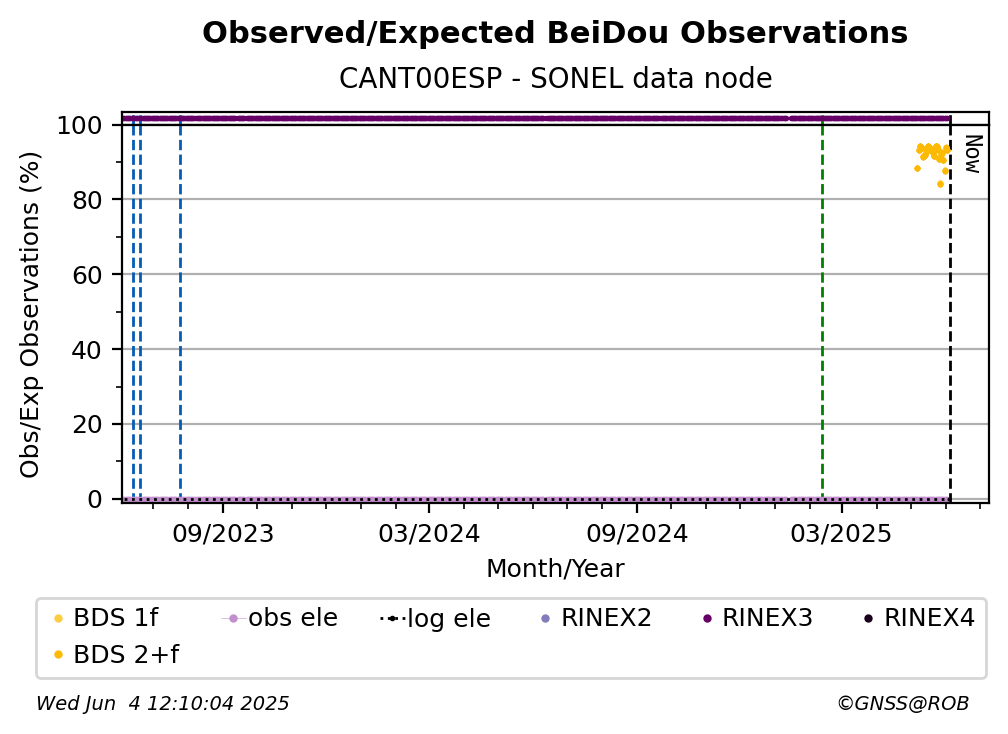 Observed/Expected BeiDou Observations
CANT00ESP - SONEL data node

Obs/Exp Observations (%)

100
80
60
40
20
0

Now

09/2023
03/2024
09/2024
03/2025

Month/Year

BDS 1f
obs ele
log ele
RINEX2
RINEX3
RINEX4
BDS 2+f

Wed Jun 4 12:10:04 2025
©GNSS@ROB